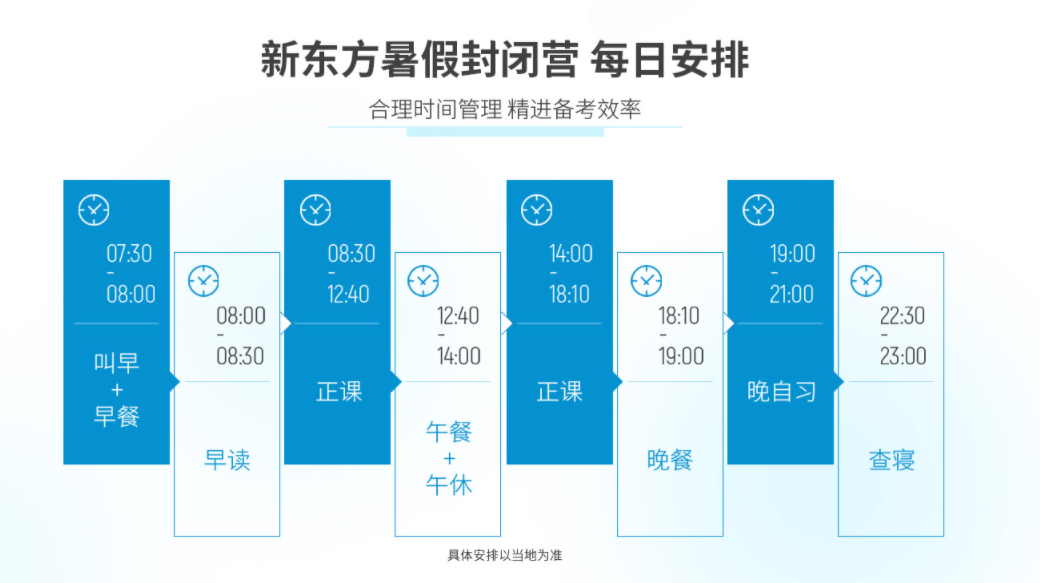 新东方暑假封闭营 每日安排

合理时间管理 精进备考效率

07:30
-
08:00

叫早
+
早餐

08:00
-
08:30

早读

08:30
-
12:40

正课

12:40
-
14:00

午餐
+
午休

14:00
-
18:10

正课

18:10
-
19:00

晚餐

19:00
-
21:00

晚自习

22:30
-
23:00

查寝

具体安排以当地为准